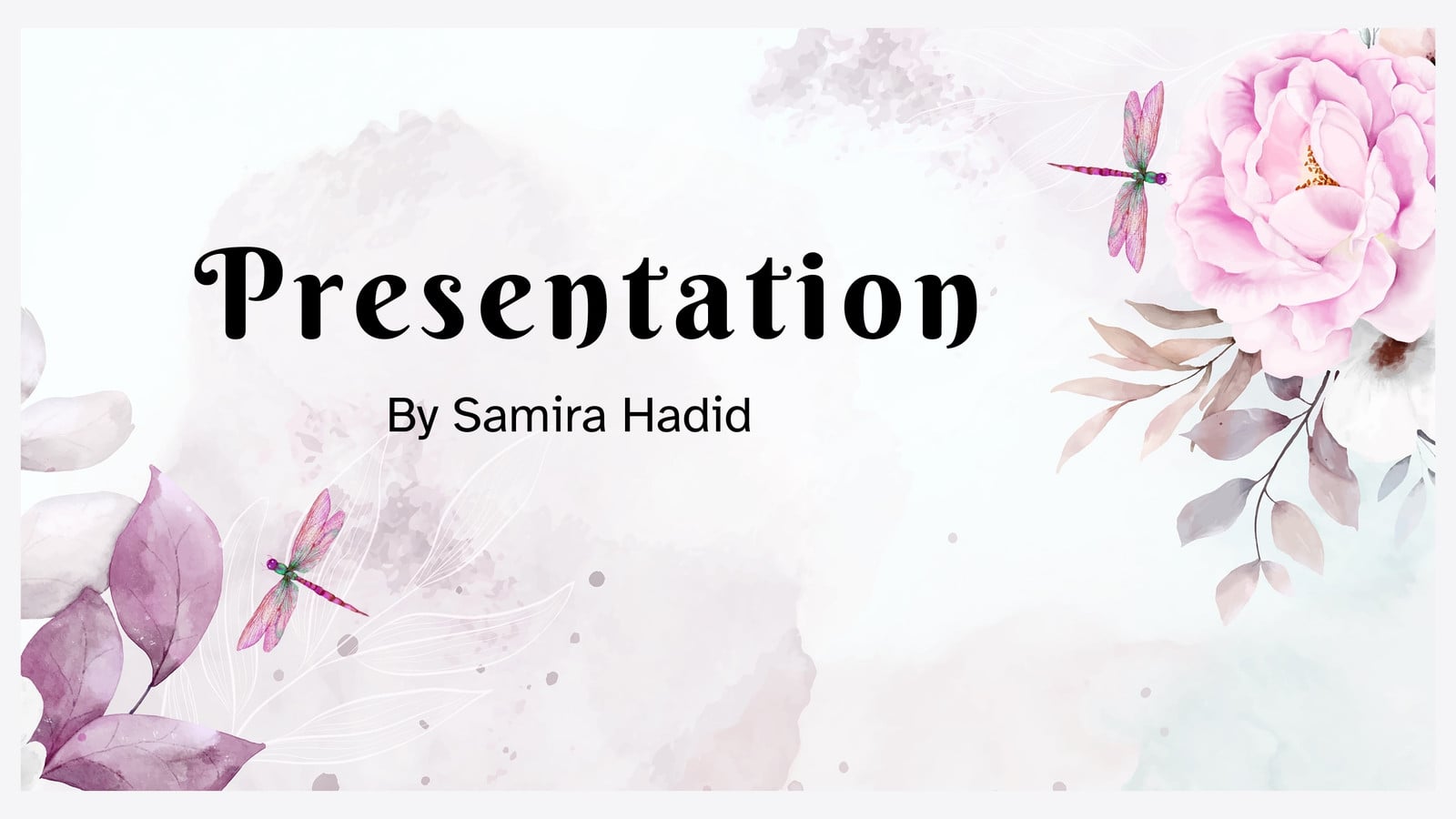 Presentation

By Samira Hadid